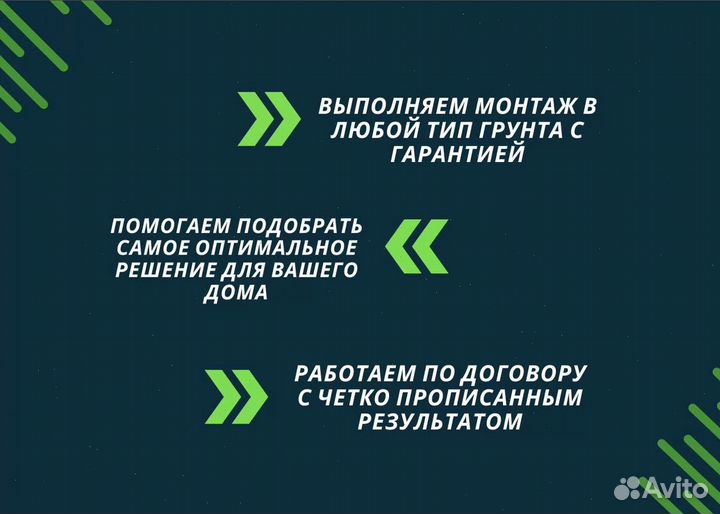 ВЫПОЛНЯЕМ МОНТАЖ В ЛЮБОЙ ТИП ГРУНТА С ГАРАНТИЕЙ

ПОМОГАЕМ ПОДОБРАТЬ САМОЕ ОПТИМАЛЬНОЕ РЕШЕНИЕ ДЛЯ ВАШЕГО ДОМА

РАБОТАЕМ ПО ДОГОВОРУ С ЧЕТКО ПРОПИСАННЫМ РЕЗУЛЬТАТОМ

Avito